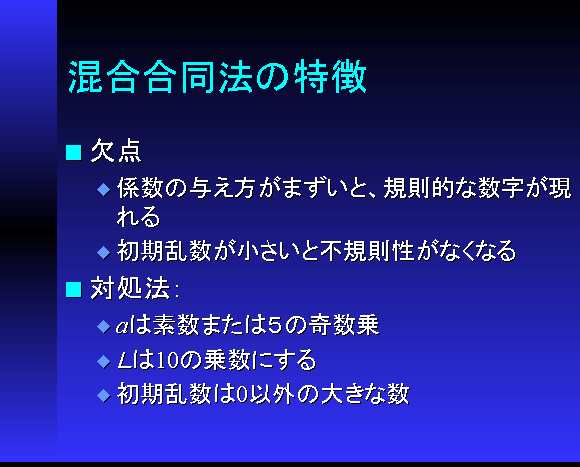 混合合同法の特徴

■ 欠点

◆ 係数の与え方がまずいと、規則的な数字が現れる

◆ 初期乱数が小さいと不規則性がなくなる

■ 対処法:

◆ $a$は素数または5の奇数乗

◆ $L$は10の乗数にする

◆ 初期乱数は0以外の大きな数